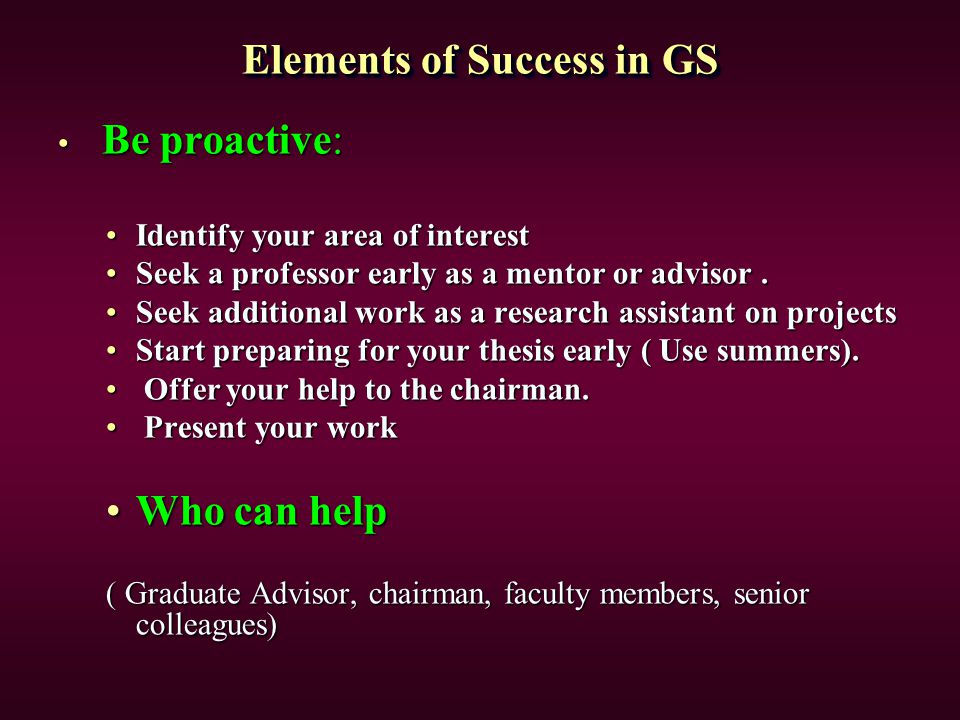 Elements of Success in GS

• Be proactive:

• Identify your area of interest
• Seek a professor early as a mentor or advisor .
• Seek additional work as a research assistant on projects
• Start preparing for your thesis early ( Use summers).
• Offer your help to the chairman.
• Present your work

• Who can help

( Graduate Advisor, chairman, faculty members, senior colleagues)